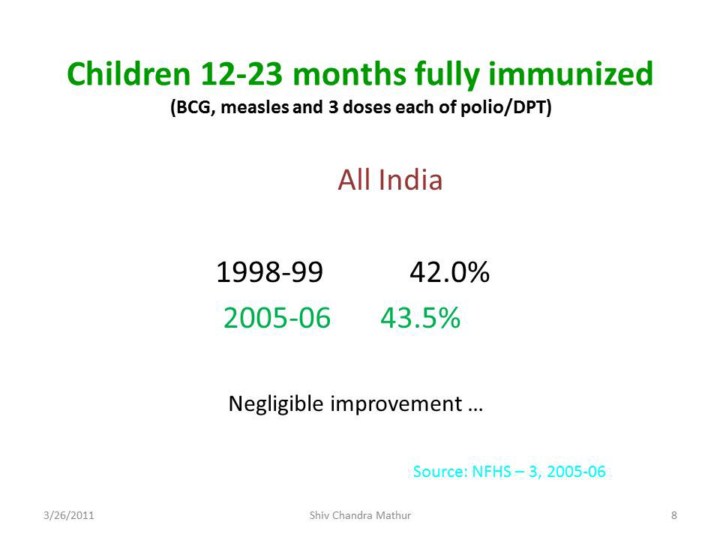 Children 12-23 months fully immunized
(BCG, measles and 3 doses each of polio/DPT)

All India

1998-99 42.0%
2005-06 43.5%

Negligible improvement …

Source: NFHS – 3, 2005-06

3/26/2011 Shiv Chandra Mathur 8